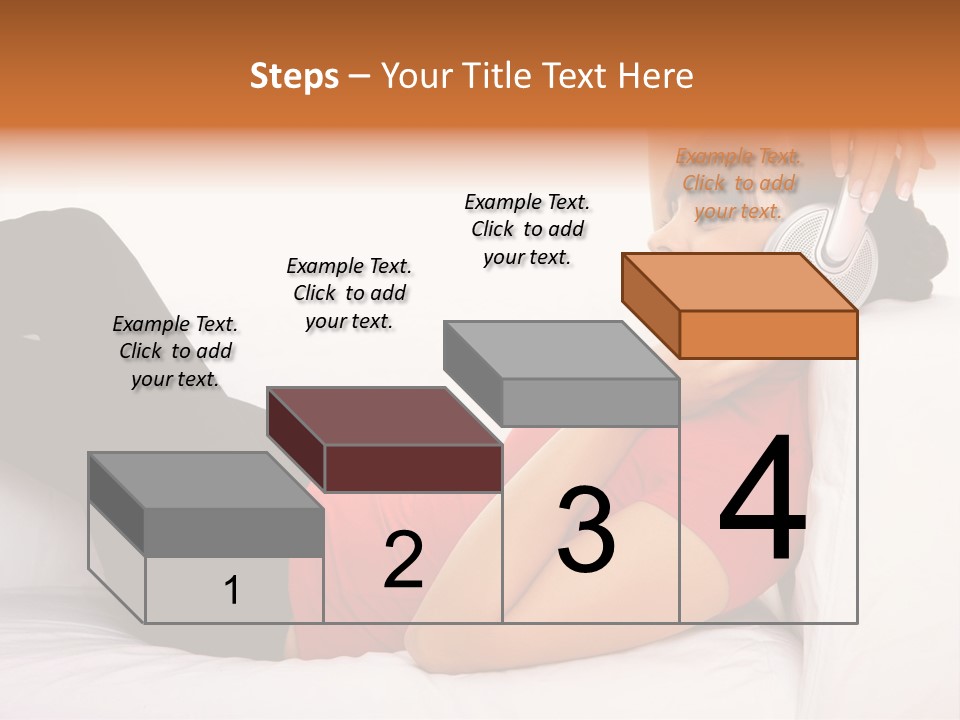 Steps – Your Title Text Here

Example Text. Click to add your text.

Example Text. Click to add your text.

Example Text. Click to add your text.

Example Text. Click to add your text.

1

2

3

4